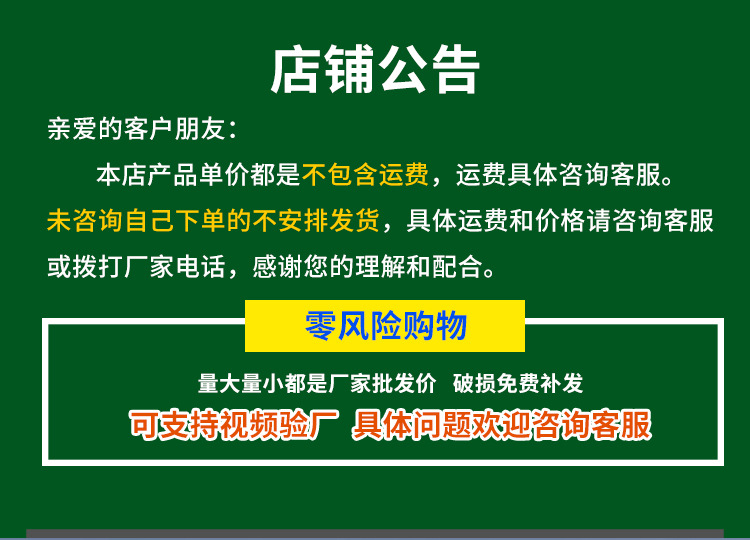 店铺公告

亲爱的客户朋友：

本店产品单价都是不包含运费，运费具体咨询客服。未咨询自己下单的不安排发货，具体运费和价格请咨询客服或拨打厂家电话，感谢您的理解和配合。

零风险购物

量大量小都是厂家批发价 破损免费补发

可支持视频验厂 具体问题欢迎咨询客服